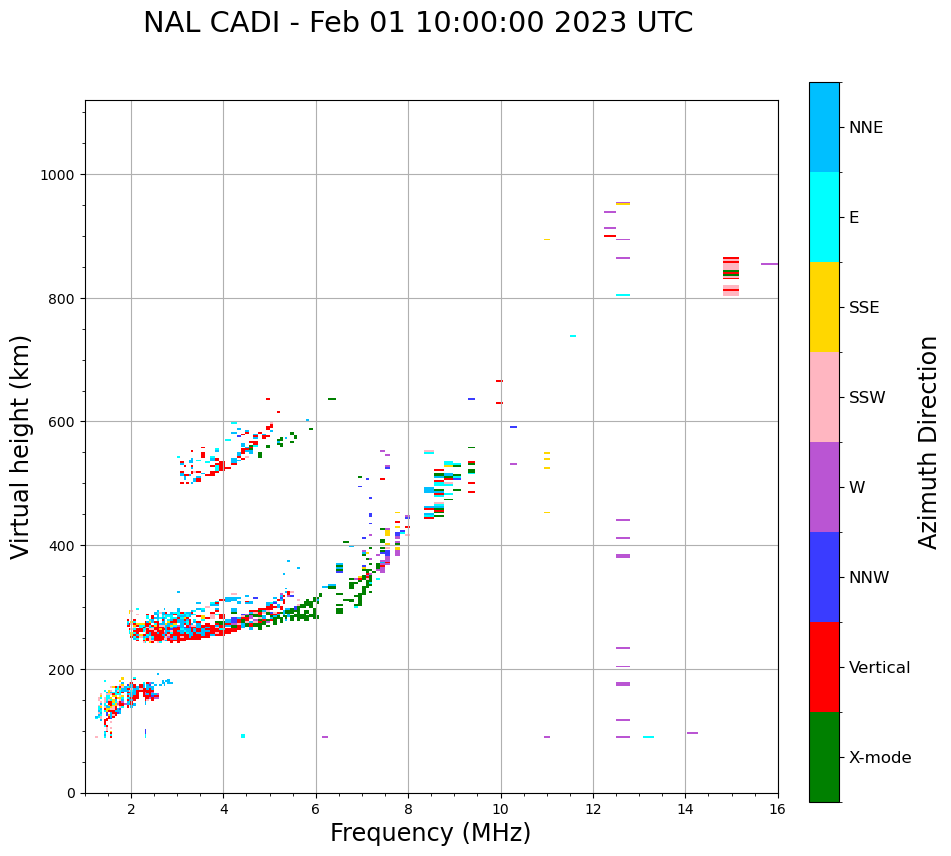 NAL CADI - Feb 01 10:00:00 2023 UTC

Virtual height (km)

1000
800
600
400
200
0

2
4
6
8
10
12
14
16

Frequency (MHz)

NNE
E
SSE
SSW
W
NNW
Vertical
X-mode

Azimuth Direction